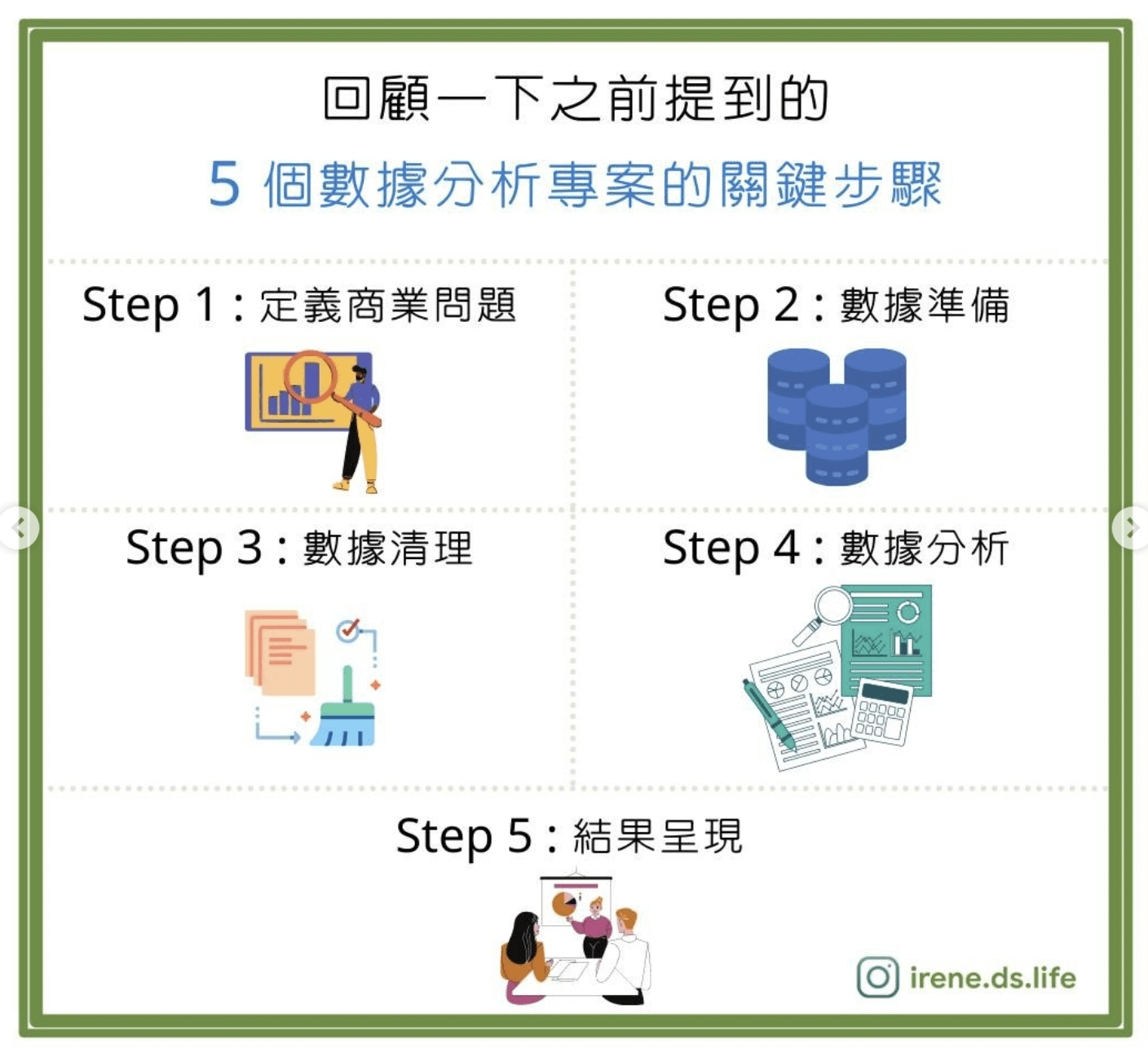 回顧一下之前提到的

5 個數據分析專案的關鍵步驟

Step 1：定義商業問題

Step 2：數據準備

Step 3：數據清理

Step 4：數據分析

Step 5：結果呈現

irene.ds.life